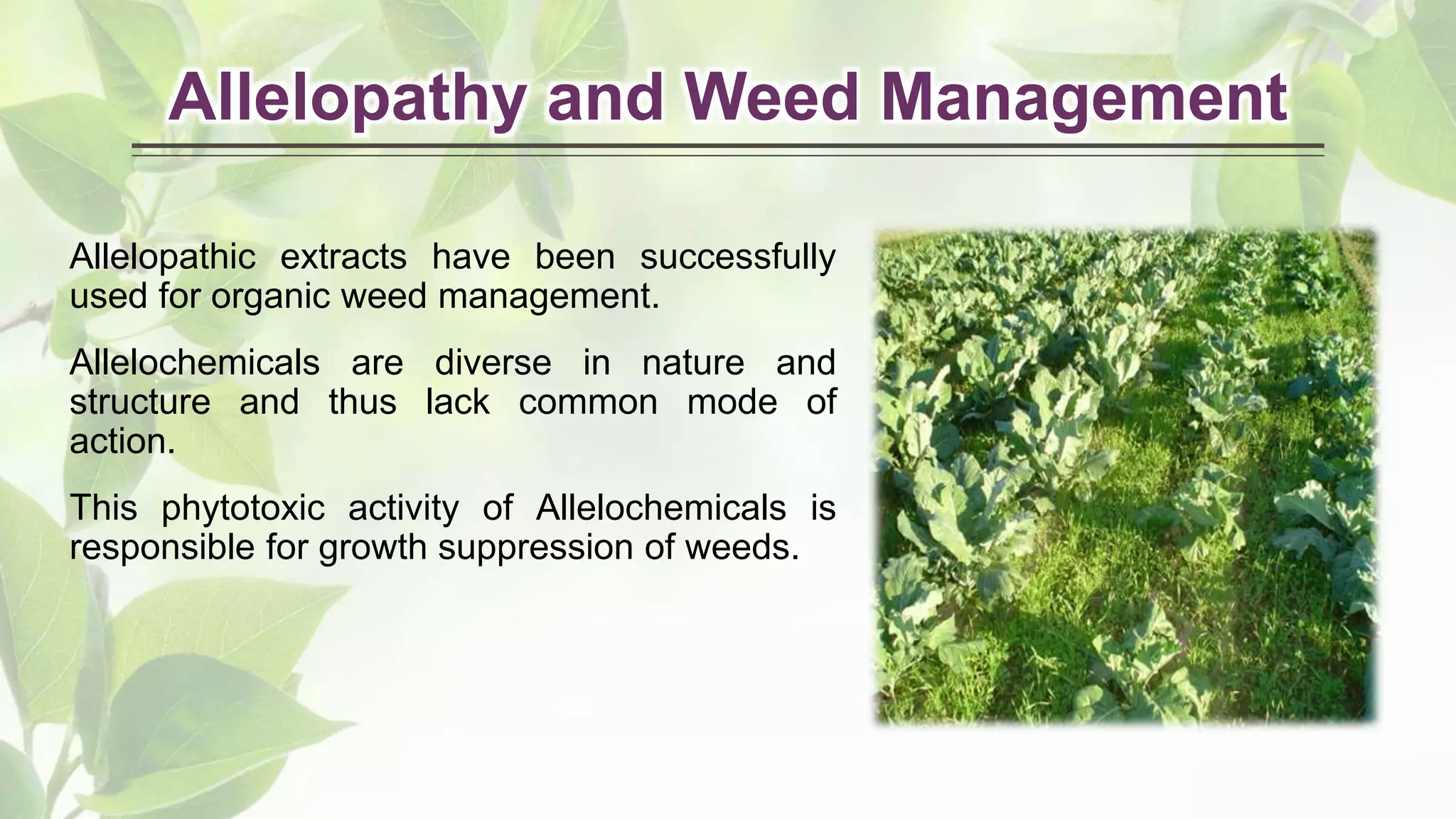 Allelopathy and Weed Management

Allelopathic extracts have been successfully used for organic weed management.

Allelochemicals are diverse in nature and structure and thus lack common mode of action.

This phytotoxic activity of Allelochemicals is responsible for growth suppression of weeds.